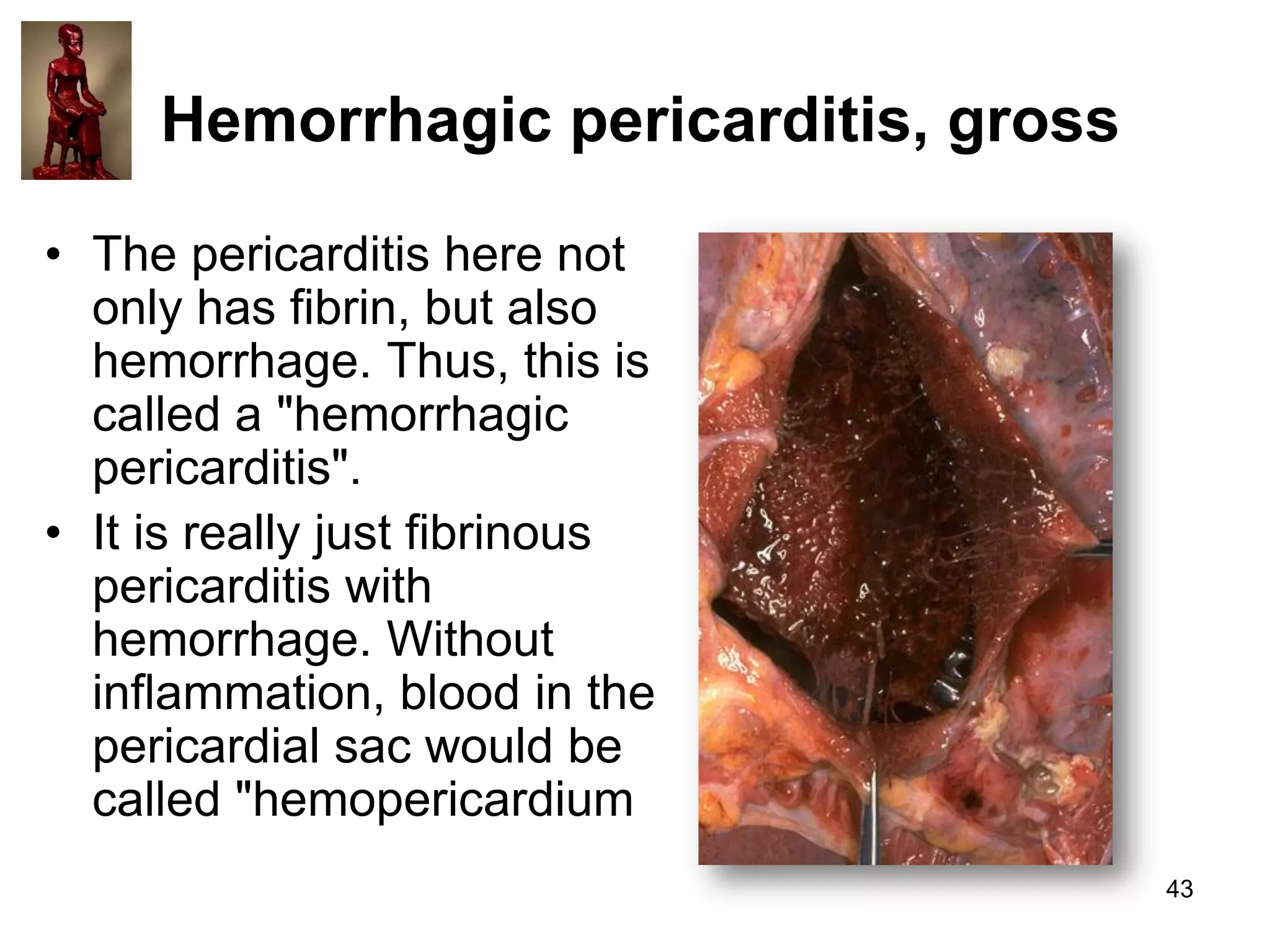 Hemorrhagic pericarditis, gross

• The pericarditis here not only has fibrin, but also hemorrhage. Thus, this is called a "hemorrhagic pericarditis".
• It is really just fibrinous pericarditis with hemorrhage. Without inflammation, blood in the pericardial sac would be called "hemopericardium

43